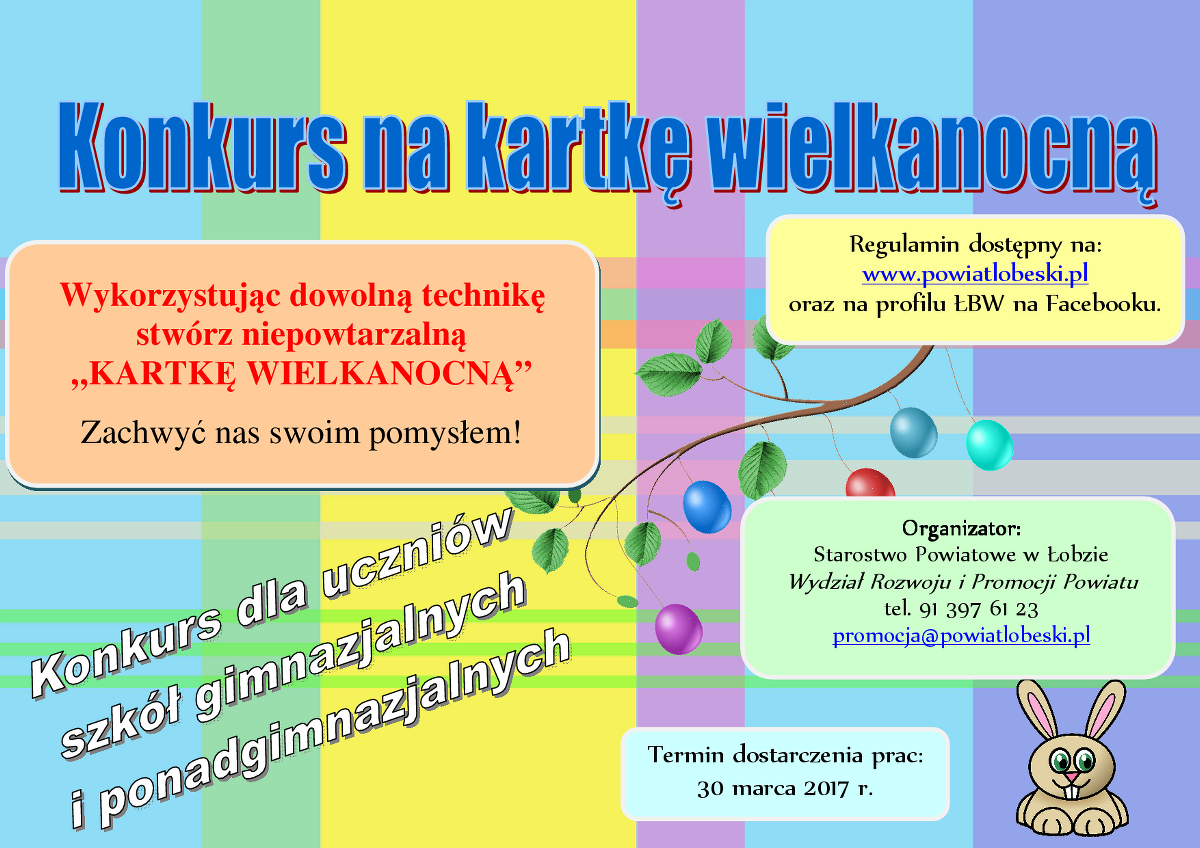 Konkurs na kartkę wielkanocną

Wykorzystując dowolną technikę stwórz niepowtarzalną „KARTKĘ WIELKANOCNĄ”

Zachwyć nas swoim pomysłem!

Regulamin dostępny na: www.powiatlobeski.pl oraz na profilu ŁBW na Facebooku.

Konkurs dla uczniów szkół gimnazjalnych i ponadgimnazjalnych

Organizator:
Starostwo Powiatowe w Łobzie
Wydział Rozwoju i Promocji Powiatu
tel. 91 397 61 23
promocja@powiatlobeski.pl

Termin dostarczenia prac: 30 marca 2017 r.